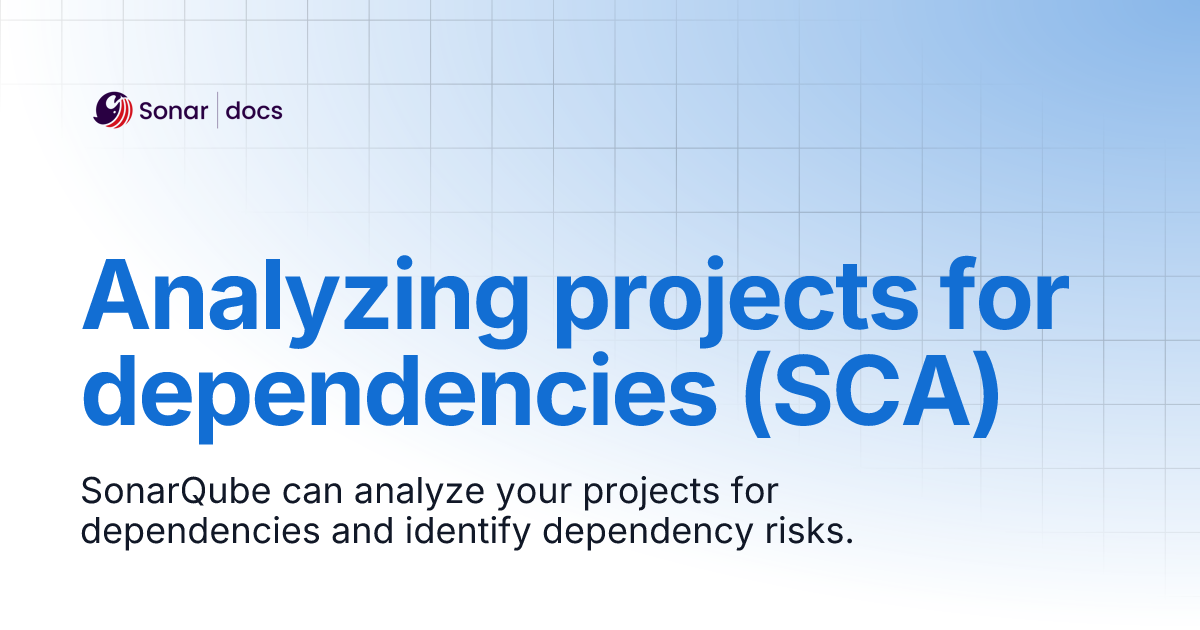 Sonar | docs

Analyzing projects for dependencies (SCA)

SonarQube can analyze your projects for dependencies and identify dependency risks.